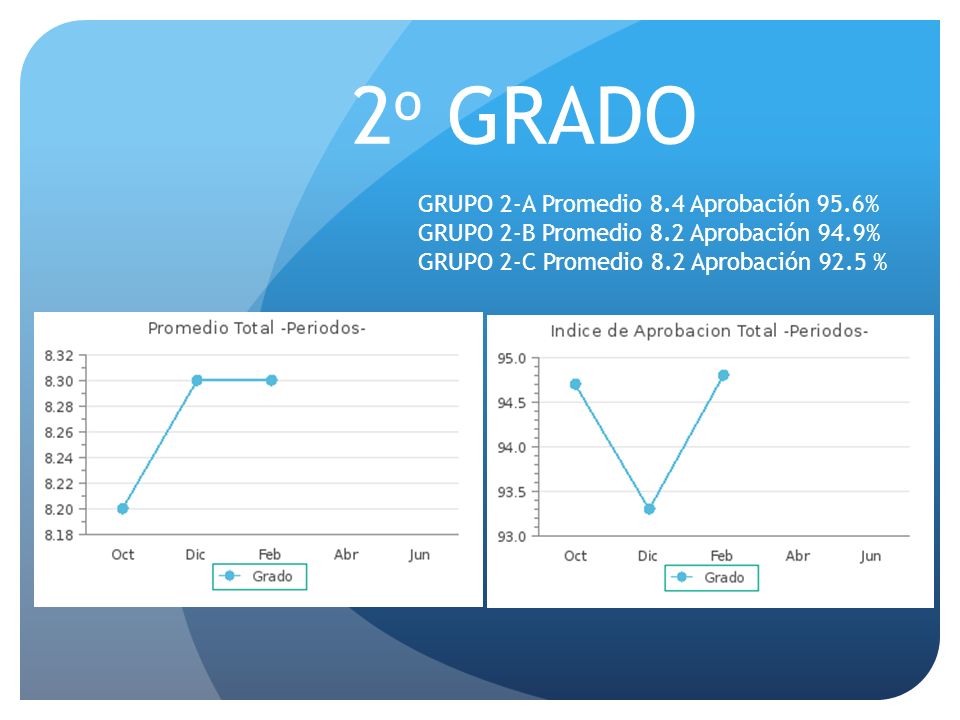 2º GRADO

GRUPO 2-A Promedio 8.4 Aprobación 95.6%
GRUPO 2-B Promedio 8.2 Aprobación 94.9%
GRUPO 2-C Promedio 8.2 Aprobación 92.5 %

Promedio Total -Periodos-

8.32
8.30
8.28
8.26
8.24
8.22
8.20
8.18

Oct Dic Feb Abr Jun

Grado

Indice de Aprobacion Total -Periodos-

95.0
94.5
94.0
93.5
93.0

Oct Dic Feb Abr Jun

Grado